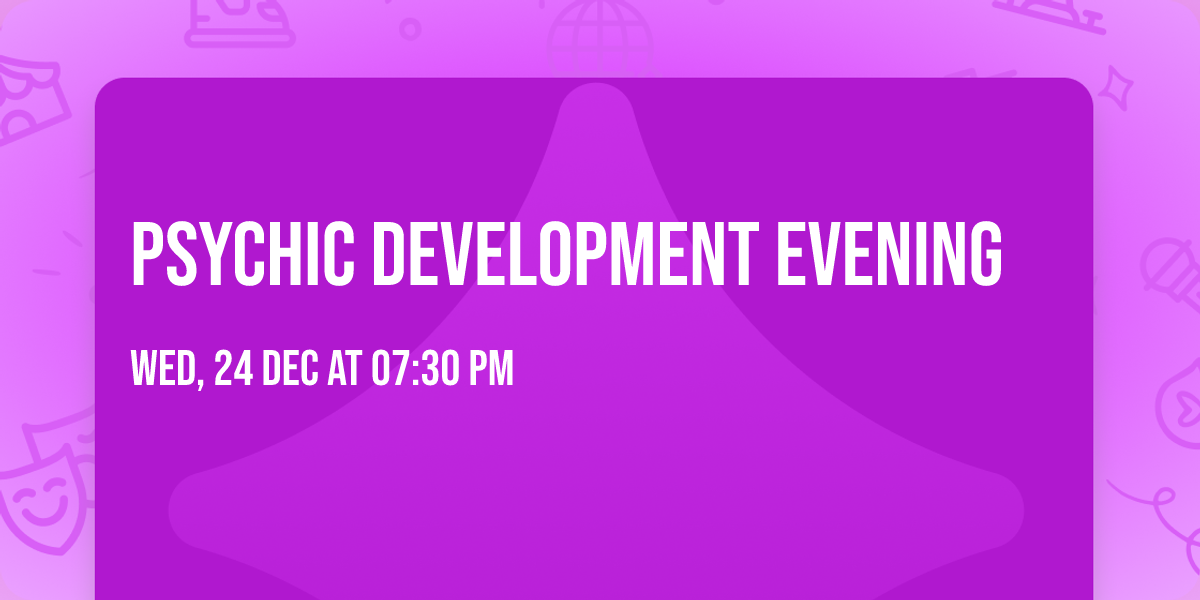 PSYCHIC DEVELOPMENT EVENING

WED, 24 DEC AT 07:30 PM